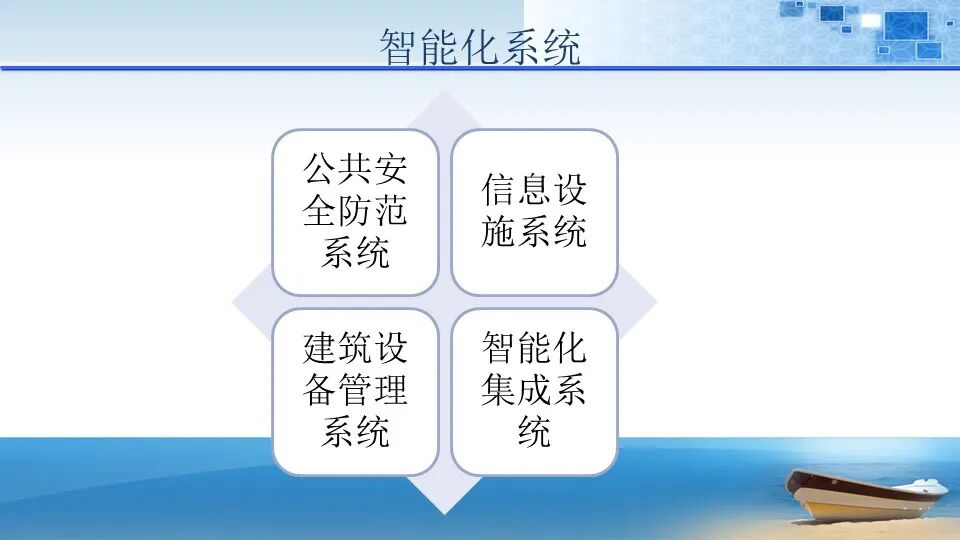 智能化系统

公共安全防范系统

信息设施系统

建筑设备管理系统

智能化集成系统